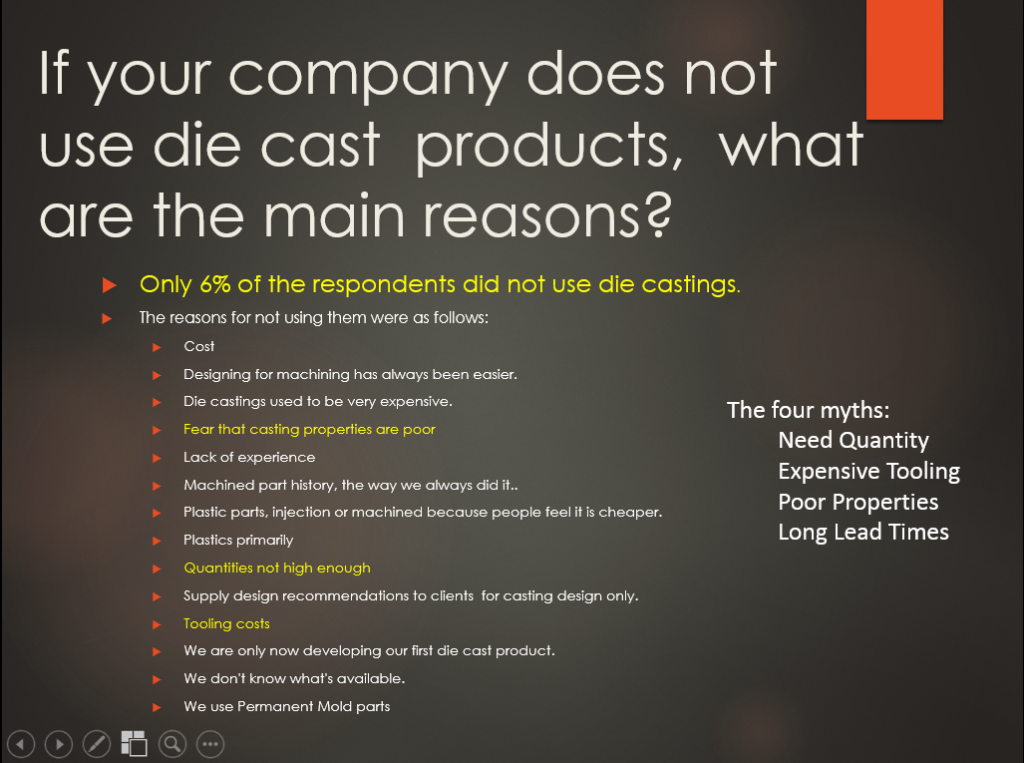 If your company does not use die cast products, what are the main reasons?

Only 6% of the respondents did not use die castings.

The reasons for not using them were as follows:

Cost

Designing for machining has always been easier.

Die castings used to be very expensive.

Fear that casting properties are poor

Lack of experience

Machined part history, the way we always did it..

Plastic parts, injection or machined because people feel it is cheaper.

Plastics primarily

Quantities not high enough

Supply design recommendations to clients for casting design only.

Tooling costs

We are only now developing our first die cast product.

We don't know what's available.

We use Permanent Mold parts

The four myths:
Need Quantity
Expensive Tooling
Poor Properties
Long Lead Times